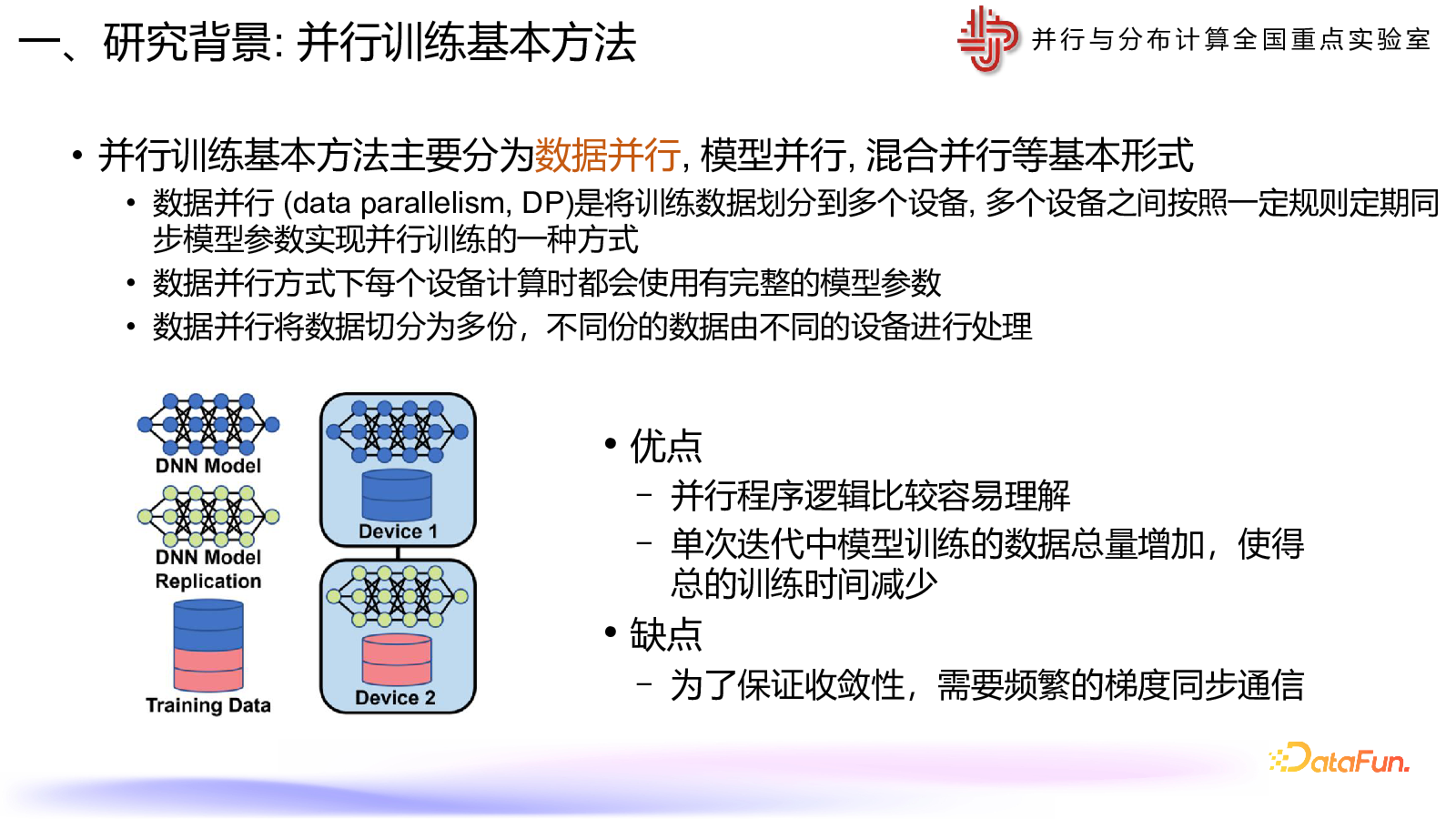 一、研究背景: 并行训练基本方法

并行与分布计算全国重点实验室

• 并行训练基本方法主要分为数据并行, 模型并行, 混合并行等基本形式

• 数据并行 (data parallelism, DP)是将训练数据划分到多个设备, 多个设备之间按照一定规则定期同步模型参数实现并行训练的一种方式

• 数据并行方式下每个设备计算时都会使用有完整的模型参数

• 数据并行将数据切分为多份，不同份的数据由不同的设备进行处理

DNN Model

DNN Model Replication

Training Data

Device 1

Device 2

• 优点

– 并行程序逻辑比较容易理解

– 单次迭代中模型训练的数据总量增加，使得总的训练时间减少

• 缺点

– 为了保证收敛性，需要频繁的梯度同步通信

DataFun.